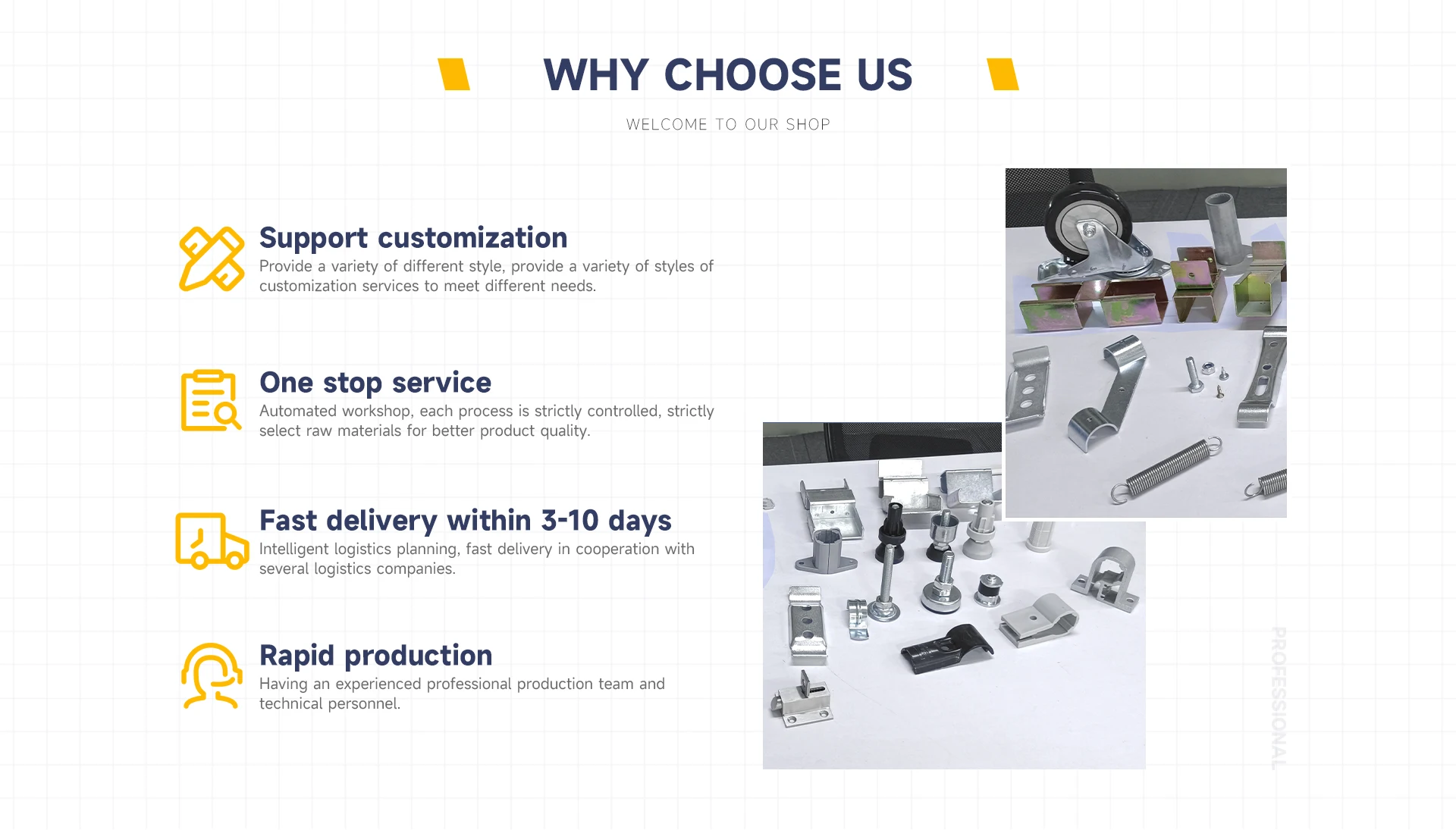 WHY CHOOSE US

WELCOME TO OUR SHOP

Support customization

Provide a variety of different style, provide a variety of styles of customization services to meet different needs.

One stop service

Automated workshop, each process is strictly controlled, strictly select raw materials for better product quality.

Fast delivery within 3-10 days

Intelligent logistics planning, fast delivery in cooperation with several logistics companies.

Rapid production

Having an experienced professional production team and technical personnel.

PROFESSIONAL